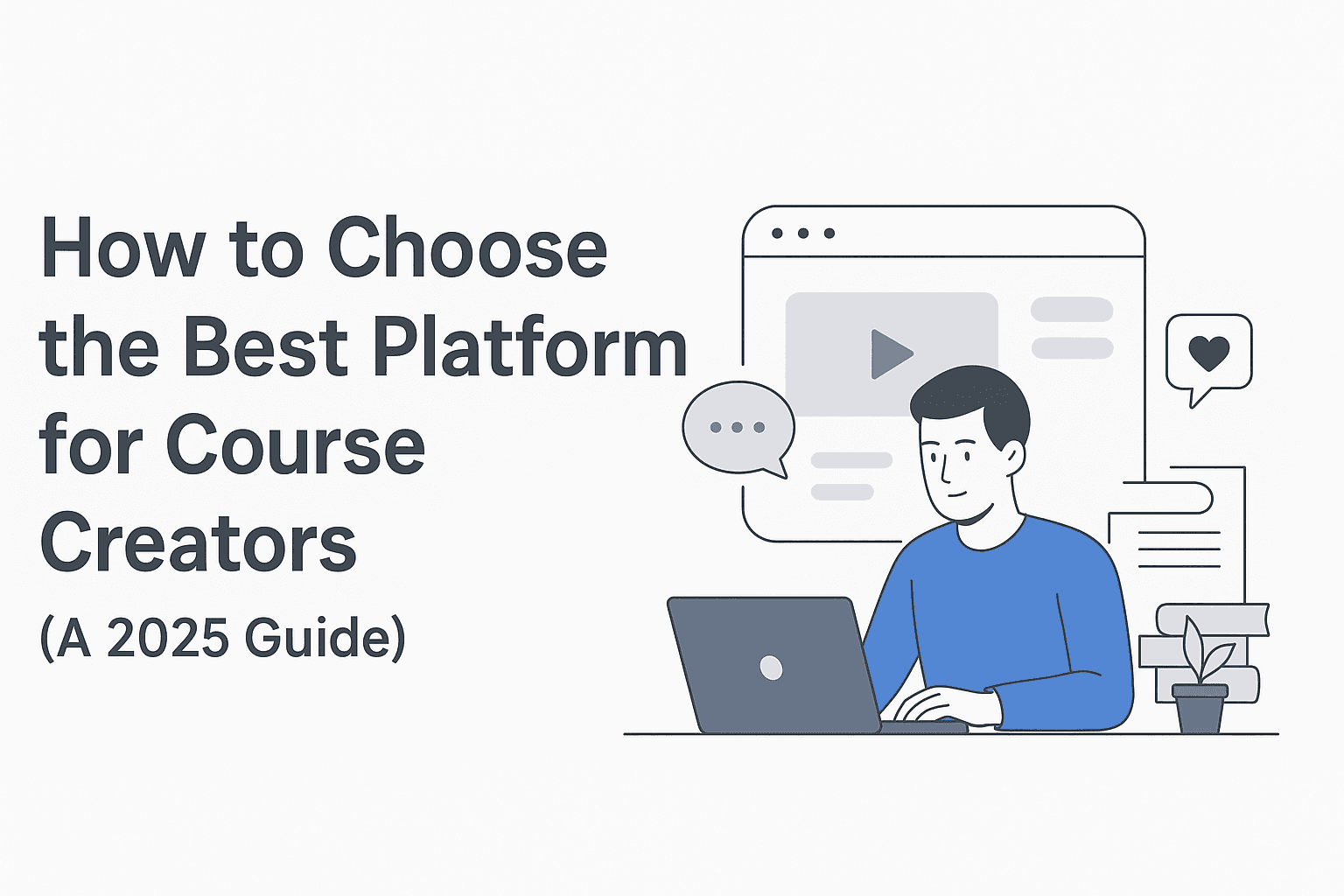 How to Choose the Best Platform for Course Creators

(A 2025 Guide)